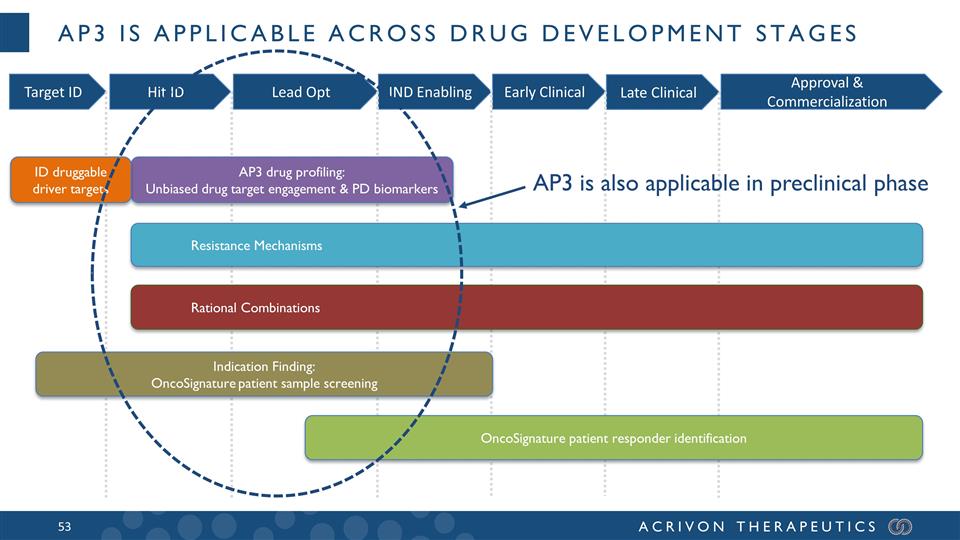 AP3 IS APPLICABLE ACROSS DRUG DEVELOPMENT STAGES

Target ID

Hit ID

Lead Opt

IND Enabling

Early Clinical

Late Clinical

Approval & Commercialization

ID druggable driver targets

AP3 drug profiling: Unbiased drug target engagement & PD biomarkers

AP3 is also applicable in preclinical phase

Resistance Mechanisms

Rational Combinations

Indication Finding: OncoSignature patient sample screening

OncoSignature patient responder identification

53

ACRIVON THERAPEUTICS